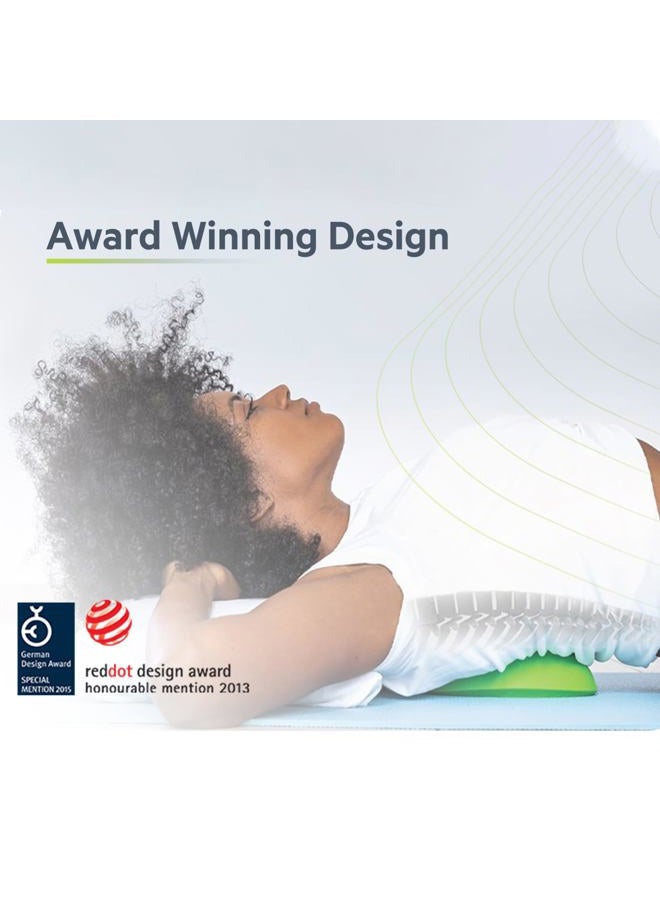 Award Winning Design

German Design Award
SPECIAL MENTION 2015

reddot design award
honourable mention 2013